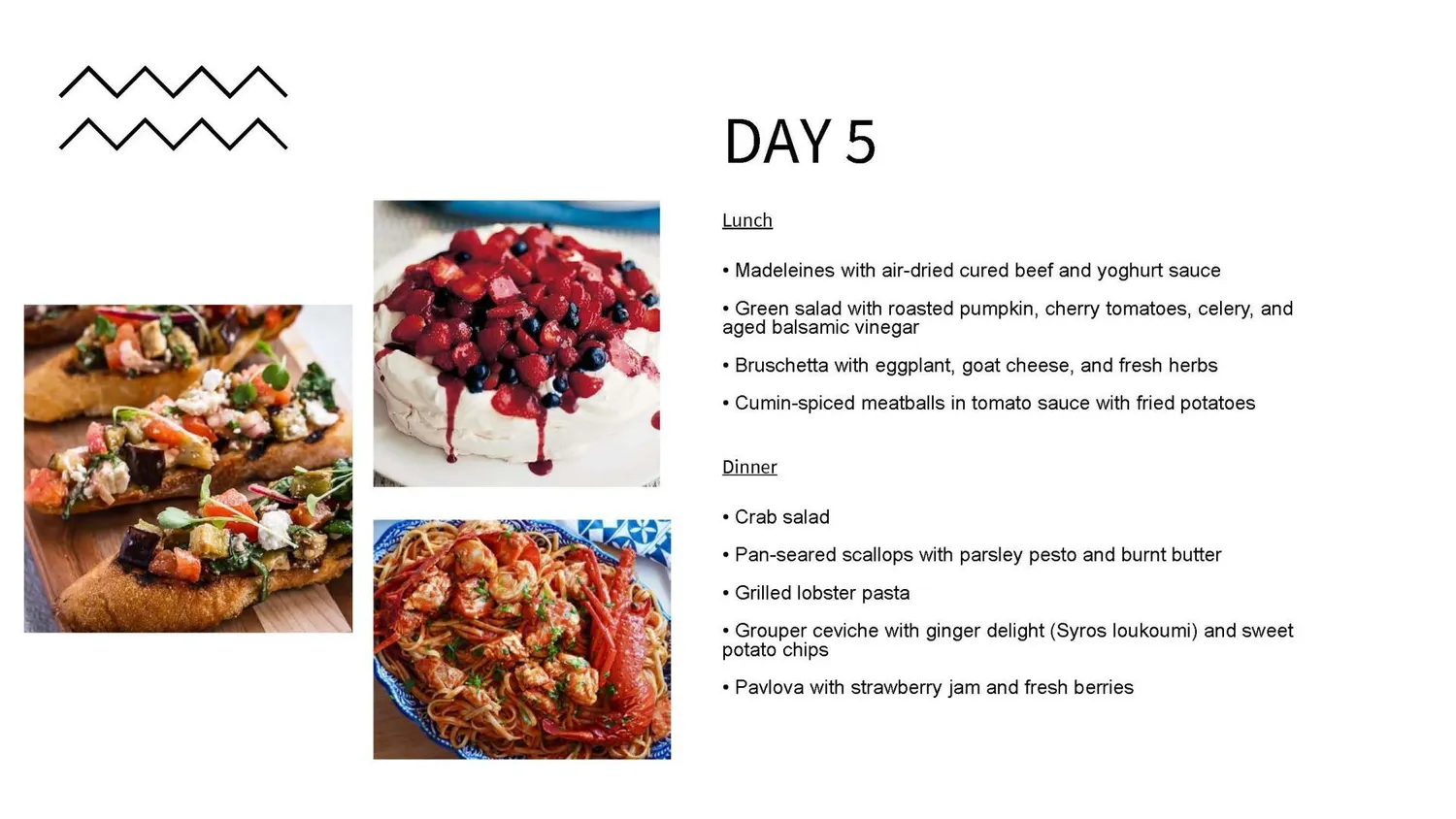 DAY 5

Lunch

• Madeleines with air-dried cured beef and yoghurt sauce

• Green salad with roasted pumpkin, cherry tomatoes, celery, and aged balsamic vinegar

• Bruschetta with eggplant, goat cheese, and fresh herbs

• Cumin-spiced meatballs in tomato sauce with fried potatoes

Dinner

• Crab salad

• Pan-seared scallops with parsley pesto and burnt butter

• Grilled lobster pasta

• Grouper ceviche with ginger delight (Syros loukoumi) and sweet potato chips

• Pavlova with strawberry jam and fresh berries